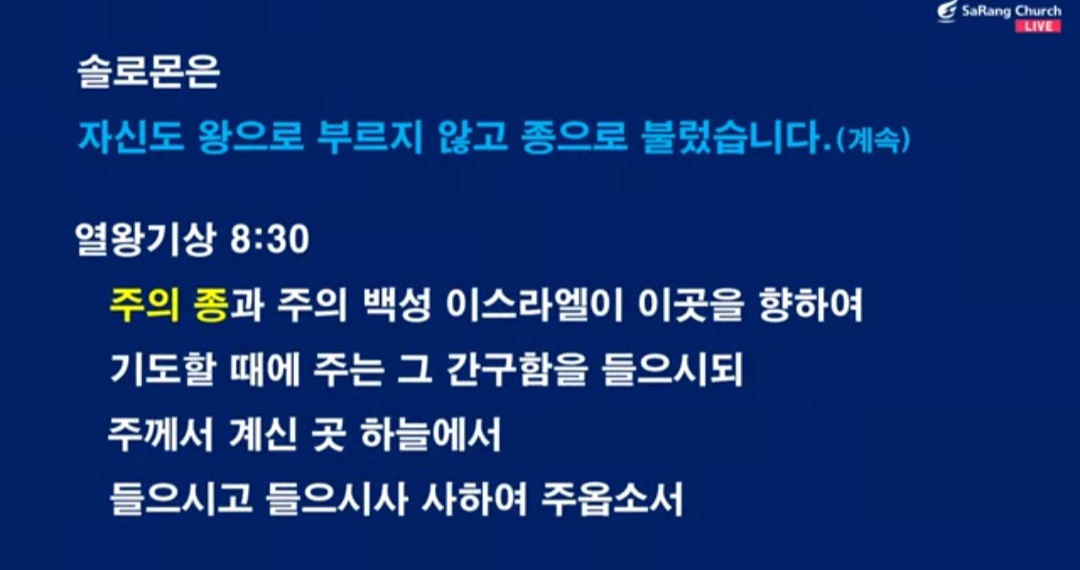 SaRang Church
LIVE

솔로몬은
자신도 왕으로 부르지 않고 종으로 불렀습니다.(계속)

열왕기상 8:30
주의 종과 주의 백성 이스라엘이 이곳을 향하여
기도할 때에 주는 그 간구함을 들으시되
주께서 계신 곳 하늘에서
들으시고 들으시사 사하여 주옵소서